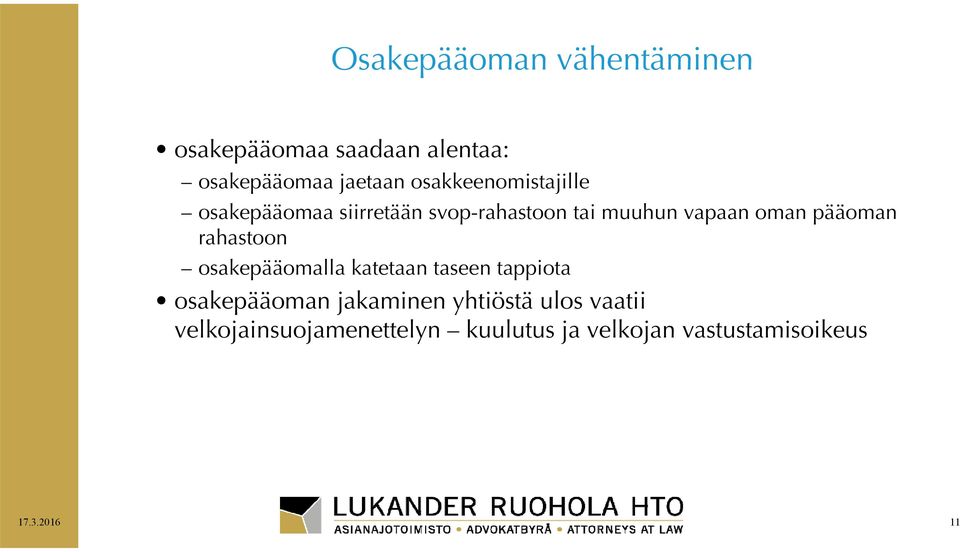 Osakepääoman vähentäminen

• osakepääomaa saadaan alentaa:
– osakepääomaa jaetaan osakkeenomistajille
– osakepääomaa siirretään svop-rahastoon tai muuhun vapaan oman pääoman rahastoon
– osakepääomalla katetaan taseen tappiota
• osakepääoman jakaminen yhtiöstä ulos vaatii velkojainsuojamenettelyn – kuulutus ja velkojan vastustamisoikeus

17.3.2016

LUKANDER RUOHOLA HTO
ASIANAJOTOIMISTO • ADVOKATBYRÅ • ATTORNEYS AT LAW

11